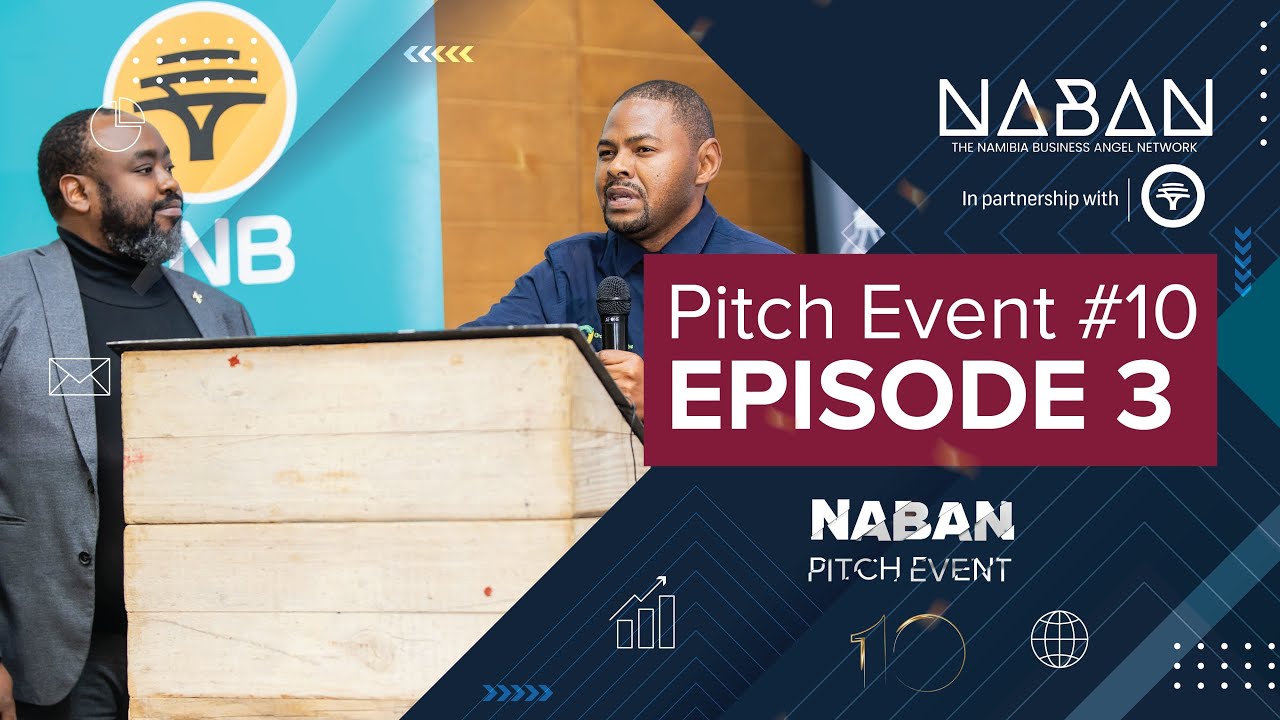 NB

NABAN
THE NAMIBIA BUSINESS ANGEL NETWORK

In partnership with

Pitch Event #10
EPISODE 3

NABAN
PITCH EVENT

10